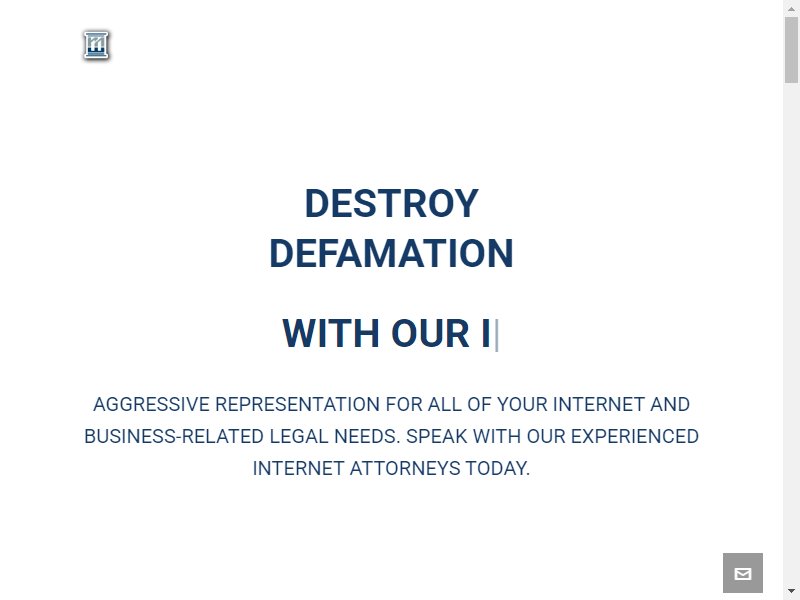 DESTROY DEFAMATION

WITH OUR I

AGGRESSIVE REPRESENTATION FOR ALL OF YOUR INTERNET AND BUSINESS-RELATED LEGAL NEEDS. SPEAK WITH OUR EXPERIENCED INTERNET ATTORNEYS TODAY.